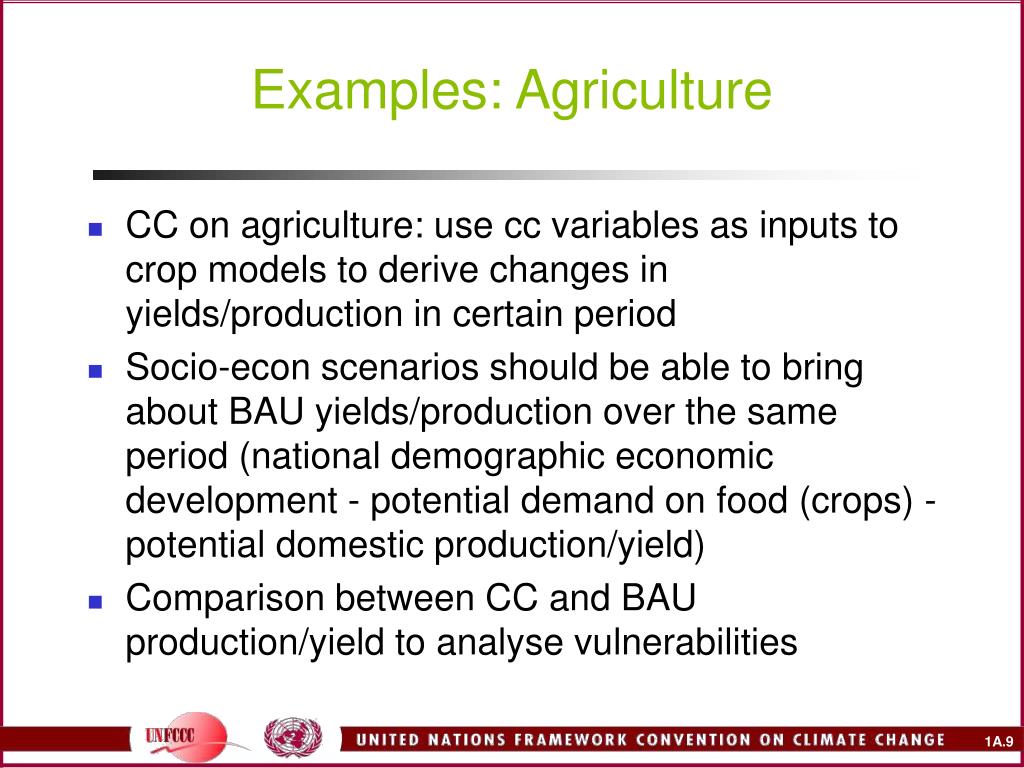 Examples: Agriculture

- CC on agriculture: use cc variables as inputs to crop models to derive changes in yields/production in certain period
- Socio-econ scenarios should be able to bring about BAU yields/production over the same period (national demographic economic development - potential demand on food (crops) - potential domestic production/yield)
- Comparison between CC and BAU production/yield to analyse vulnerabilities

UNFCCC

UNITED NATIONS FRAMEWORK CONVENTION ON CLIMATE CHANGE

1A.9